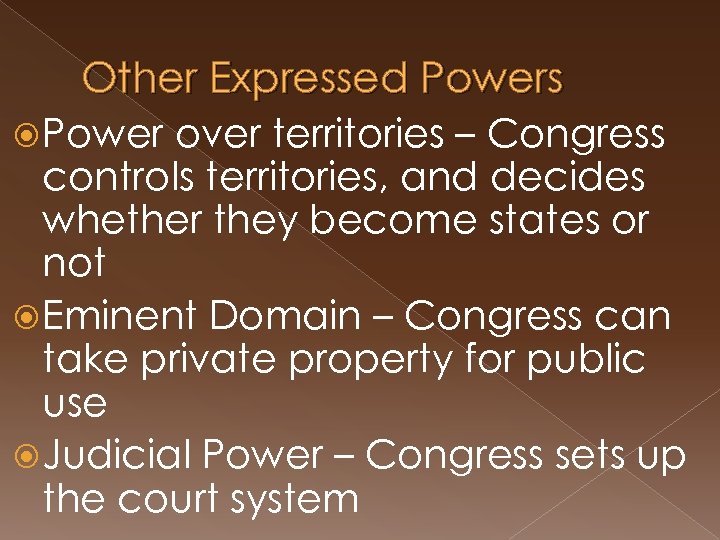 Other Expressed Powers

Power over territories – Congress controls territories, and decides whether they become states or not

Eminent Domain – Congress can take private property for public use

Judicial Power – Congress sets up the court system